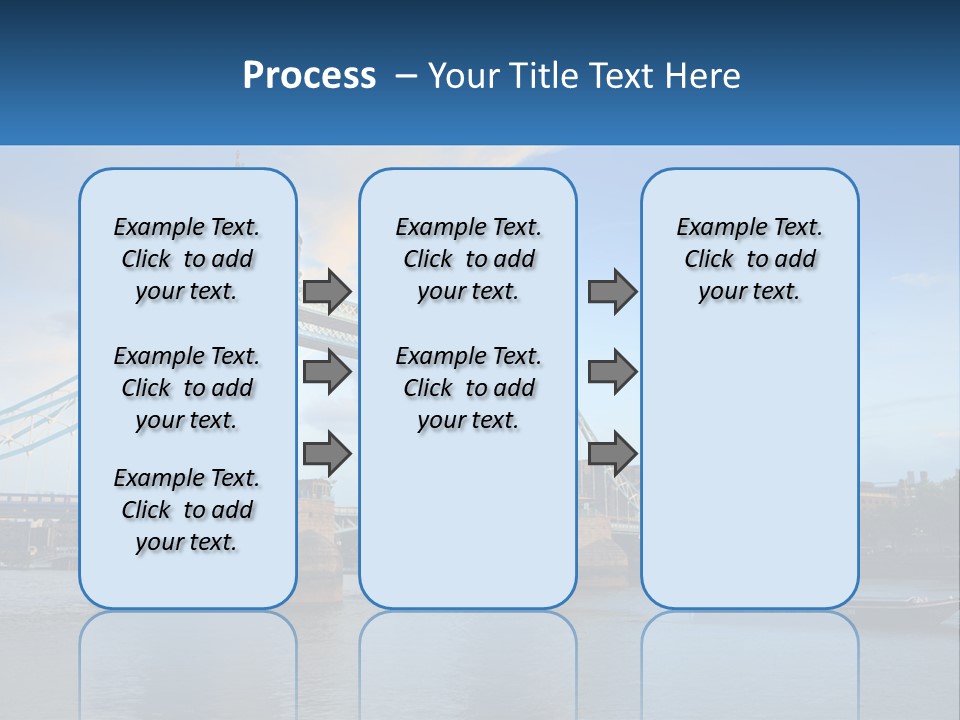 Process – Your Title Text Here

Example Text. Click to add your text.

Example Text. Click to add your text.

Example Text. Click to add your text.

Example Text. Click to add your text.

Example Text. Click to add your text.

Example Text. Click to add your text.